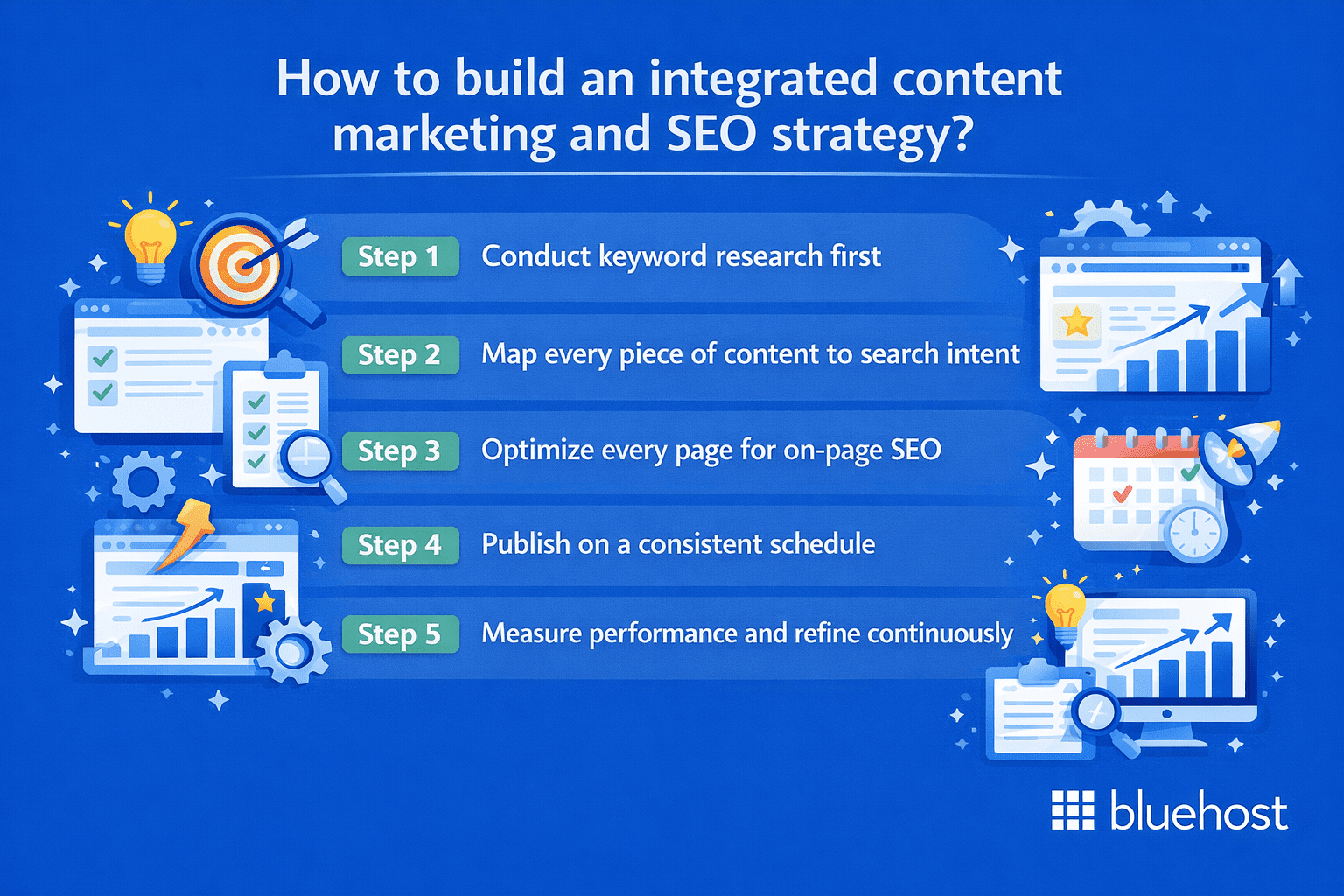 How to build an integrated content marketing and SEO strategy?

Step 1 Conduct keyword research first

Step 2 Map every piece of content to search intent

Step 3 Optimize every page for on-page SEO

Step 4 Publish on a consistent schedule

Step 5 Measure performance and refine continuously

bluehost